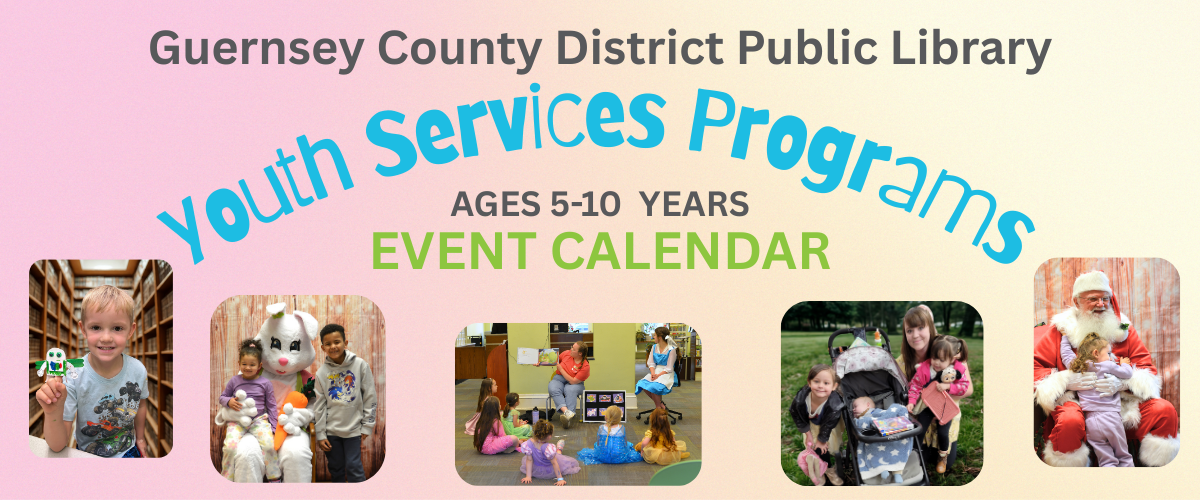 Guernsey County District Public Library

Youth Services Programs

AGES 5-10 YEARS

EVENT CALENDAR